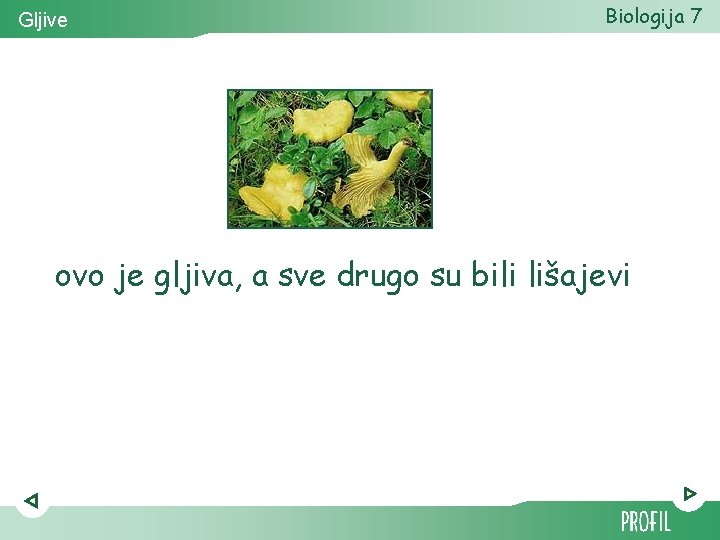 Gljive

Biologija 7

ovo je gljiva, a sve drugo su bili lišajevi

PROFIL